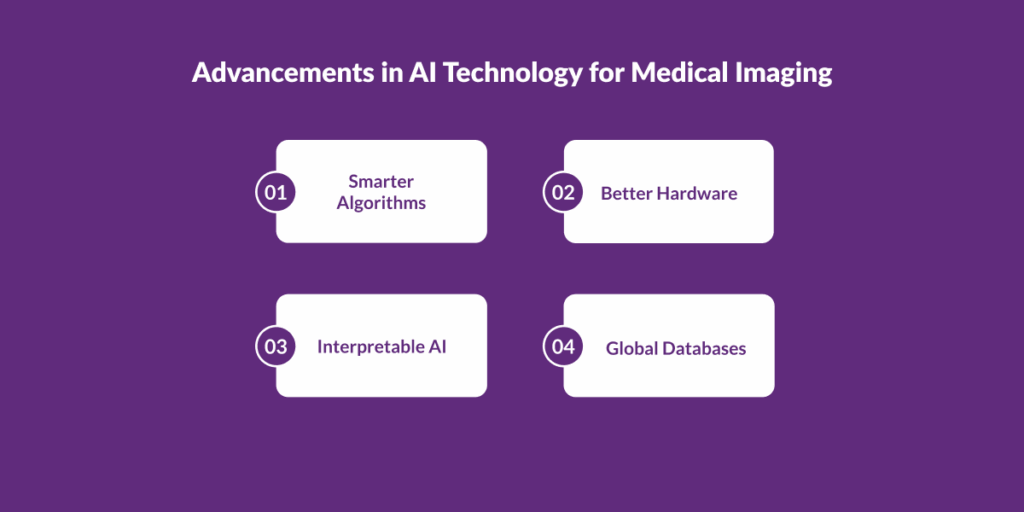 Advancements in AI Technology for Medical Imaging

01 Smarter Algorithms

02 Better Hardware

03 Interpretable AI

04 Global Databases